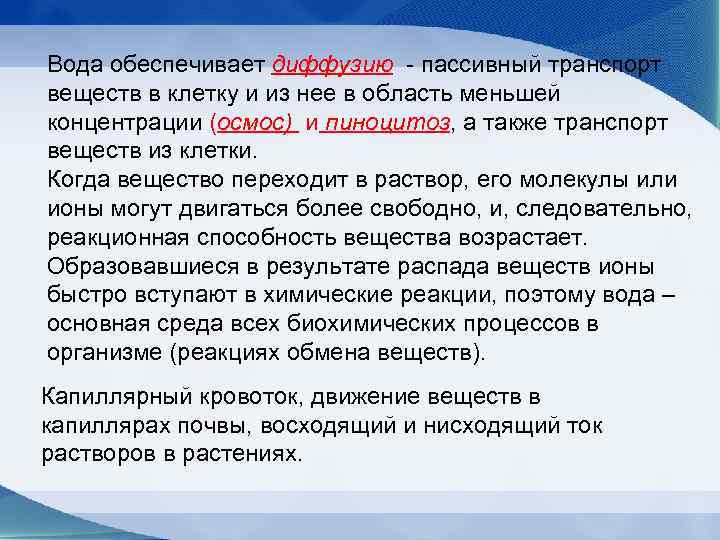 Вода обеспечивает диффузию - пассивный транспорт веществ в клетку и из нее в область меньшей концентрации (осмос) и пиноцитоз, а также транспорт веществ из клетки.
Когда вещество переходит в раствор, его молекулы или ионы могут двигаться более свободно, и, следовательно, реакционная способность вещества возрастает.
Образовавшиеся в результате распада веществ ионы быстро вступают в химические реакции, поэтому вода – основная среда всех биохимических процессов в организме (реакциях обмена веществ).

Капиллярный кровоток, движение веществ в капиллярах почвы, восходящий и нисходящий ток растворов в растениях.